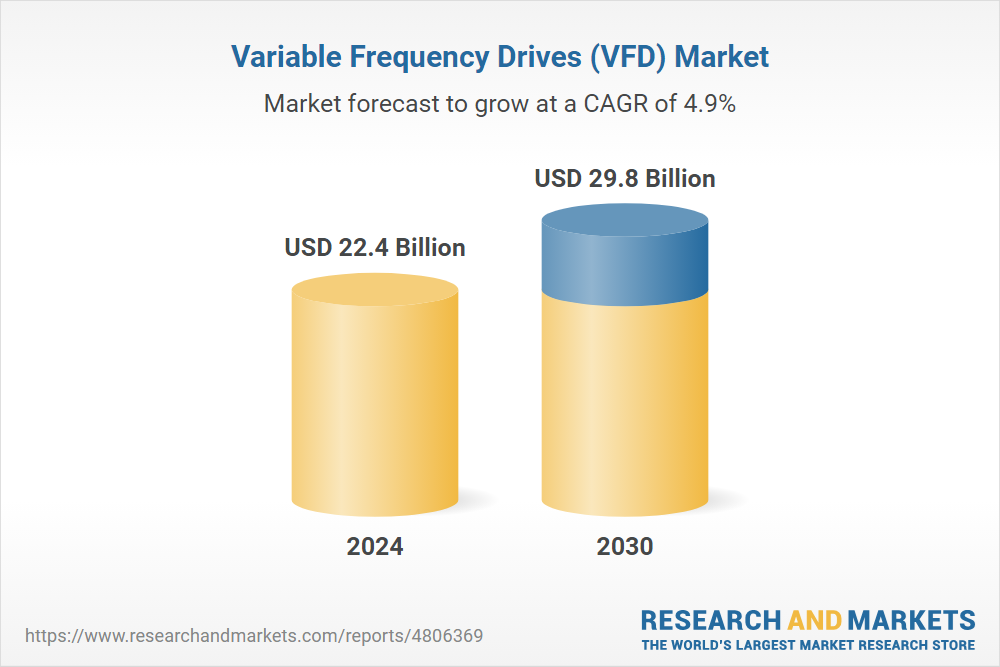 Variable Frequency Drives (VFD) Market

Market forecast to grow at a CAGR of 4.9%

USD 22.4 Billion

USD 29.8 Billion

2024

2030

https://www.researchandmarkets.com/reports/4806369

RESEARCH AND MARKETS
THE WORLD'S LARGEST MARKET RESEARCH STORE